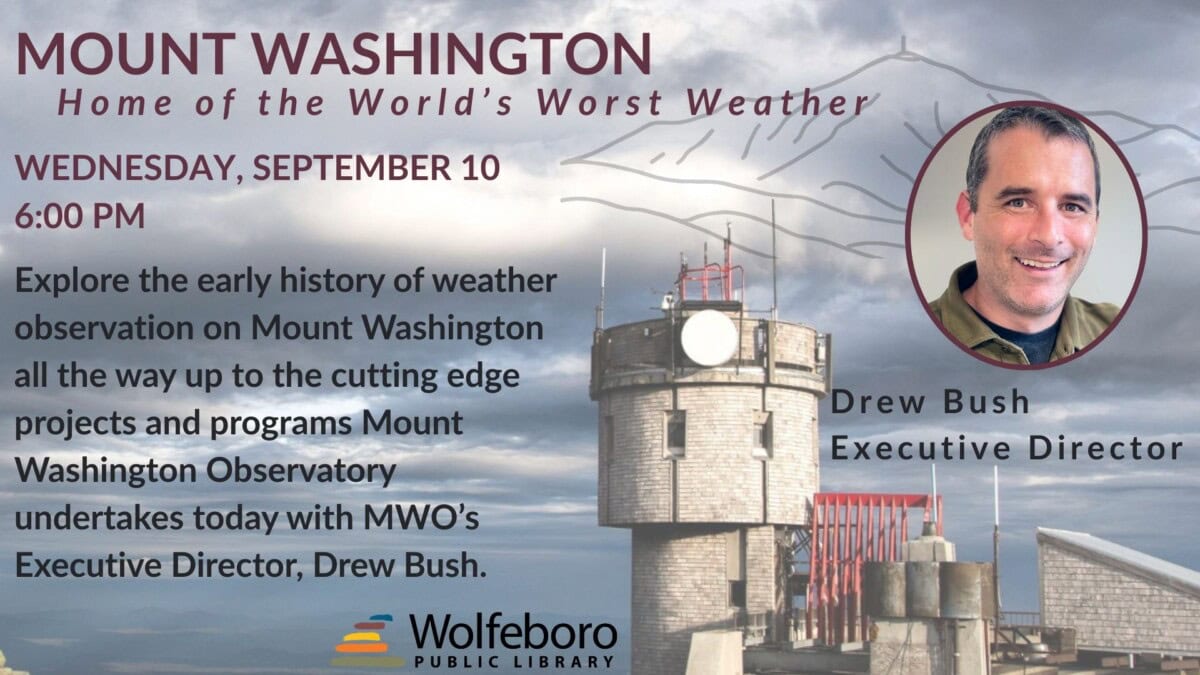 MOUNT WASHINGTON
Home of the World's Worst Weather

WEDNESDAY, SEPTEMBER 10
6:00 PM

Explore the early history of weather observation on Mount Washington all the way up to the cutting edge projects and programs Mount Washington Observatory undertakes today with MWO's Executive Director, Drew Bush.

Drew Bush
Executive Director

Wolfeboro
PUBLIC LIBRARY